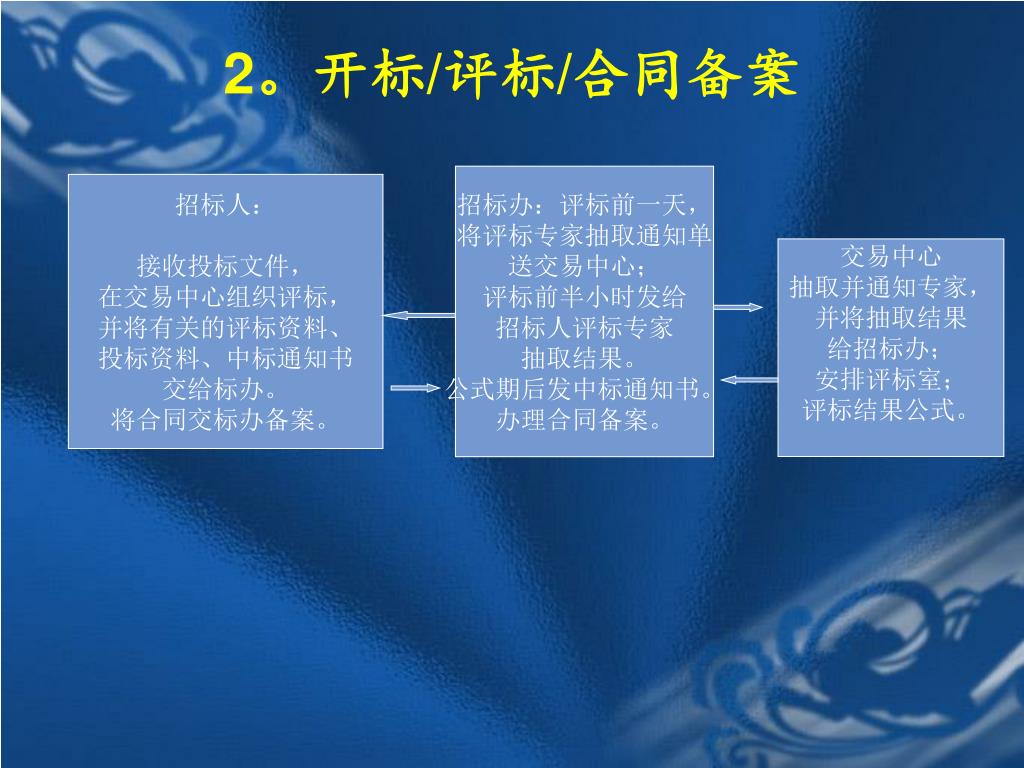 2。开标/评标/合同备案

招标人：

接收投标文件，
在交易中心组织评标，
并将有关的评标资料、
投标资料、中标通知书
交给标办。
将合同交标办备案。

招标办：评标前一天，
将评标专家抽取通知单
送交易中心；
评标前半小时发给
招标人评标专家
抽取结果。
公式期后发中标通知书。
办理合同备案。

交易中心
抽取并通知专家，
并将抽取结果
给招标办；
安排评标室；
评标结果公式。